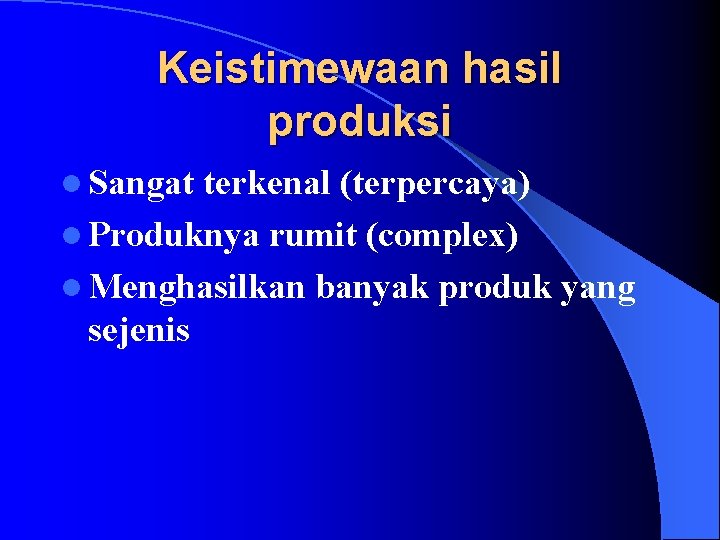 Keistimewaan hasil produksi

- Sangat terkenal (terpercaya)
- Produknya rumit (complex)
- Menghasilkan banyak produk yang sejenis